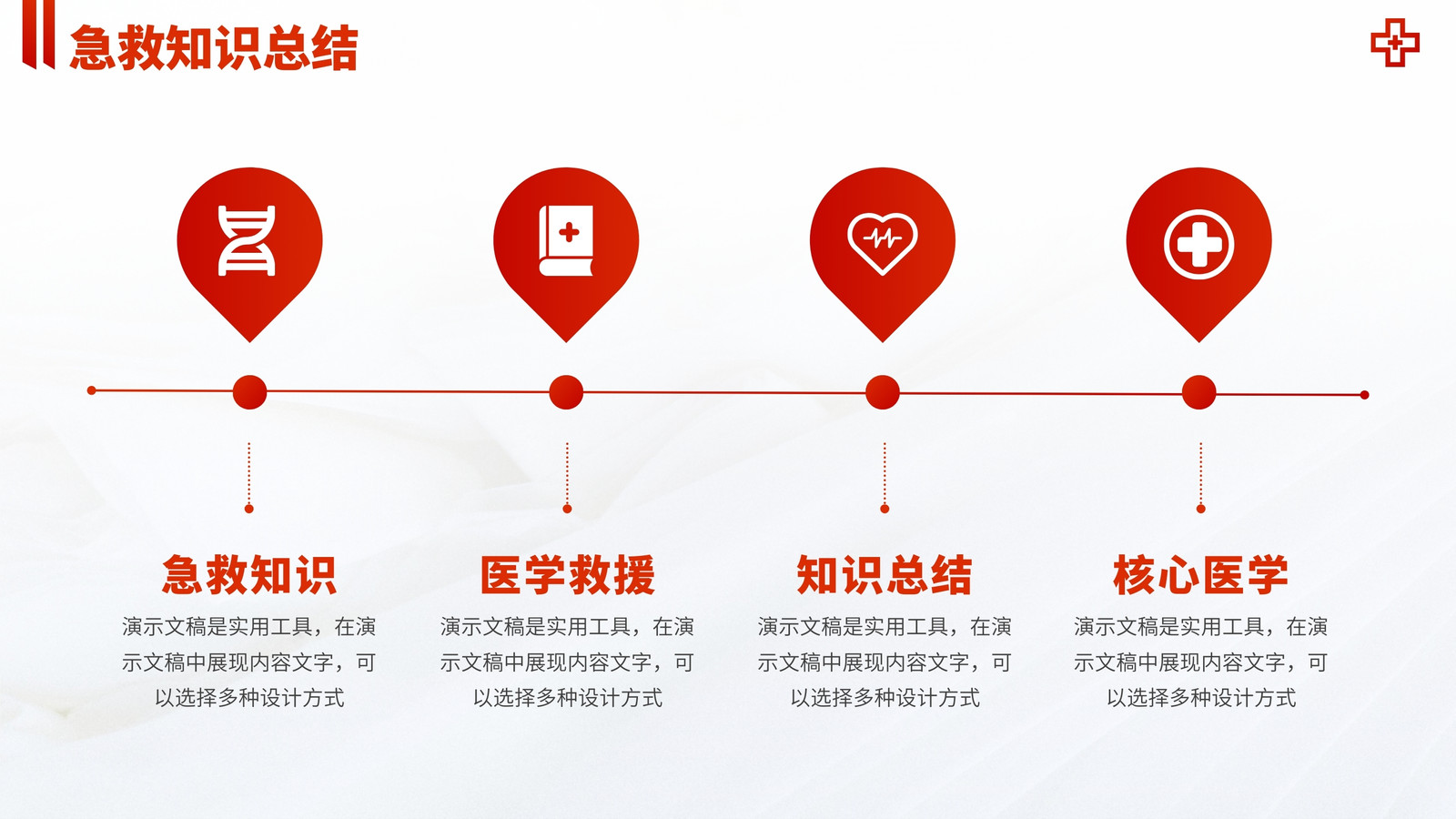 急救知识总结

急救知识
演示文稿是实用工具，在演示文稿中展现内容文字，可以选择多种设计方式

医学救援
演示文稿是实用工具，在演示文稿中展现内容文字，可以选择多种设计方式

知识总结
演示文稿是实用工具，在演示文稿中展现内容文字，可以选择多种设计方式

核心医学
演示文稿是实用工具，在演示文稿中展现内容文字，可以选择多种设计方式